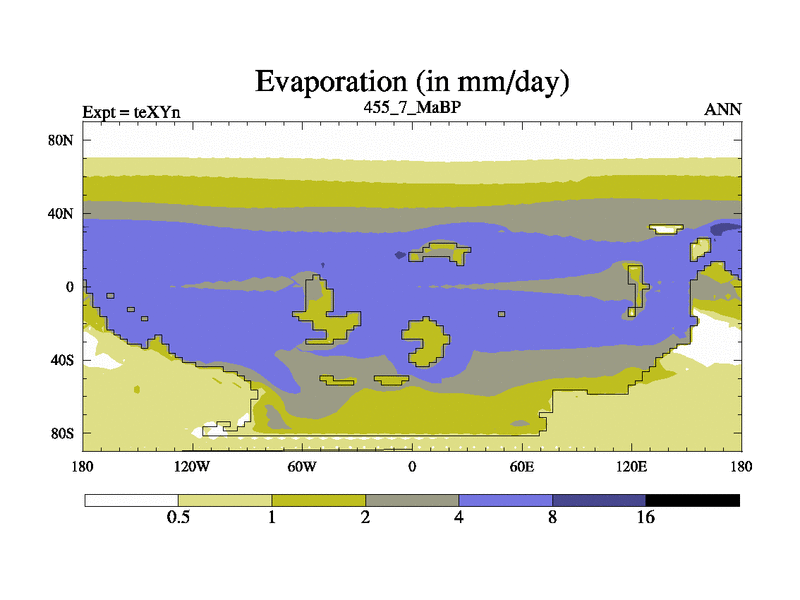 Evaporation (in mm/day)

Expt = teXYn
455_7_MaBP
ANN

80N
40N
0
40S
80S

180
120W
60W
0
60E
120E
180

0.5
1
2
4
8
16